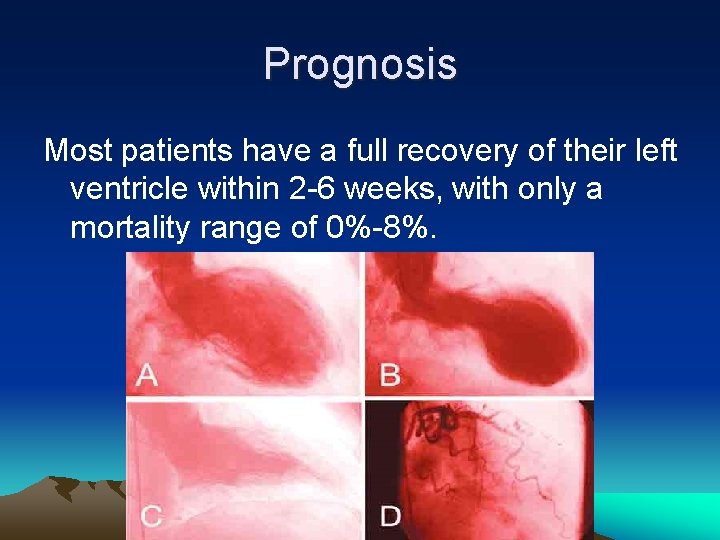 Prognosis

Most patients have a full recovery of their left ventricle within 2-6 weeks, with only a mortality range of 0%-8%.

A

B

C

D